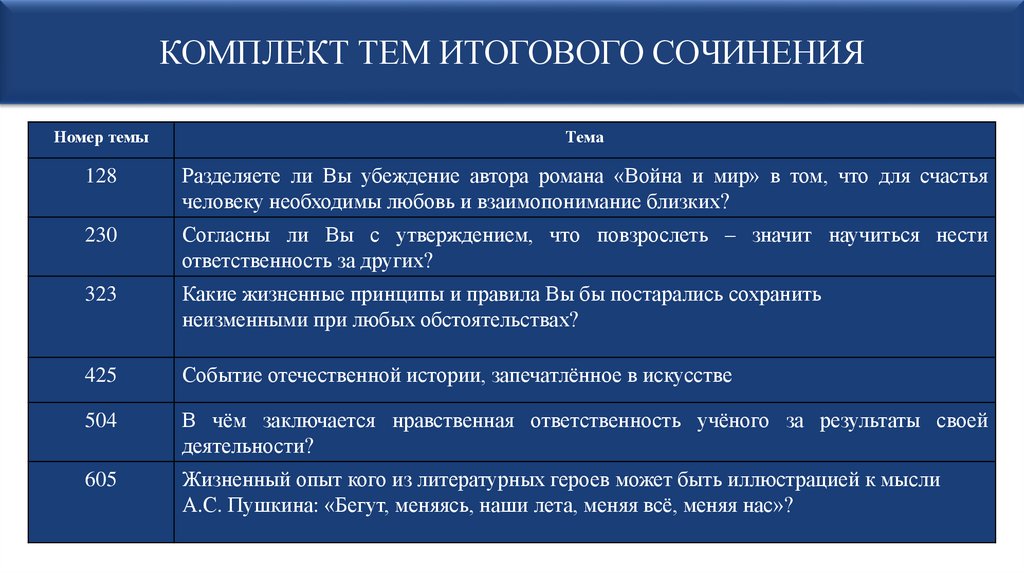 КОМПЛЕКТ ТЕМ ИТОГОВОГО СОЧИНЕНИЯ

| Номер темы | Тема |
|---|---|
| 128 | Разделяете ли Вы убеждение автора романа «Война и мир» в том, что для счастья человеку необходимы любовь и взаимопонимание близких? |
| 230 | Согласны ли Вы с утверждением, что повзрослеть – значит научиться нести ответственность за других? |
| 323 | Какие жизненные принципы и правила Вы бы постарались сохранить неизменными при любых обстоятельствах? |
| 425 | Событие отечественной истории, запечатлённое в искусстве |
| 504 | В чём заключается нравственная ответственность учёного за результаты своей деятельности? |
| 605 | Жизненный опыт кого из литературных героев может быть иллюстрацией к мысли А.С. Пушкина: «Бегут, меняясь, наши лета, меняя всё, меняя нас»? |